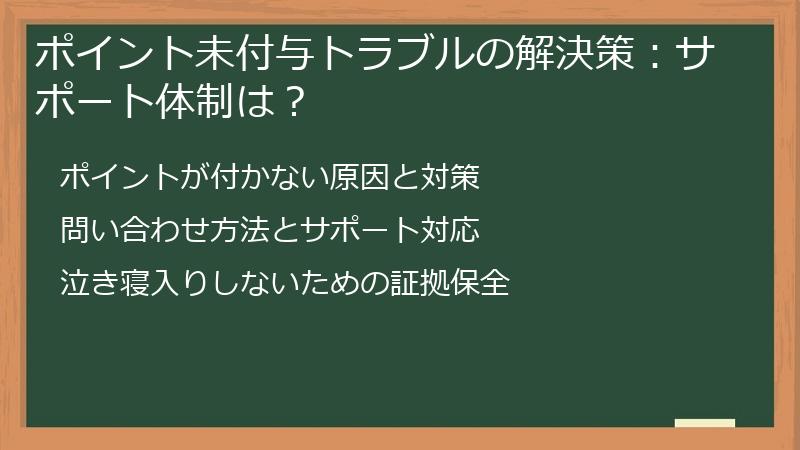 ポイント未付与トラブルの解決策：サポート体制は？

ポイントが付かない原因と対策

問い合わせ方法とサポート対応

泣き寝入りしないための証拠保全